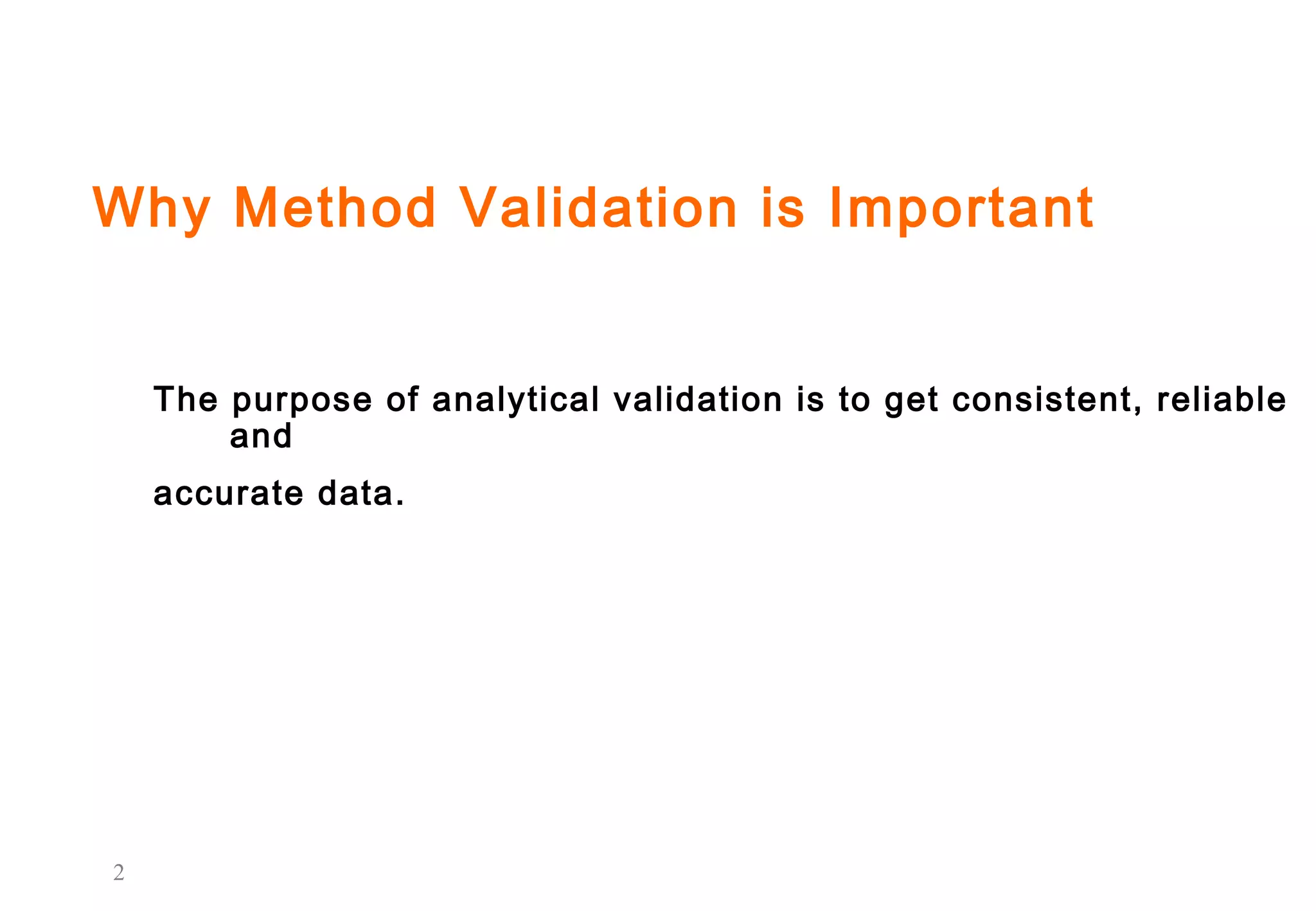 Why Method Validation is Important

The purpose of analytical validation is to get consistent, reliable and

accurate data.

2